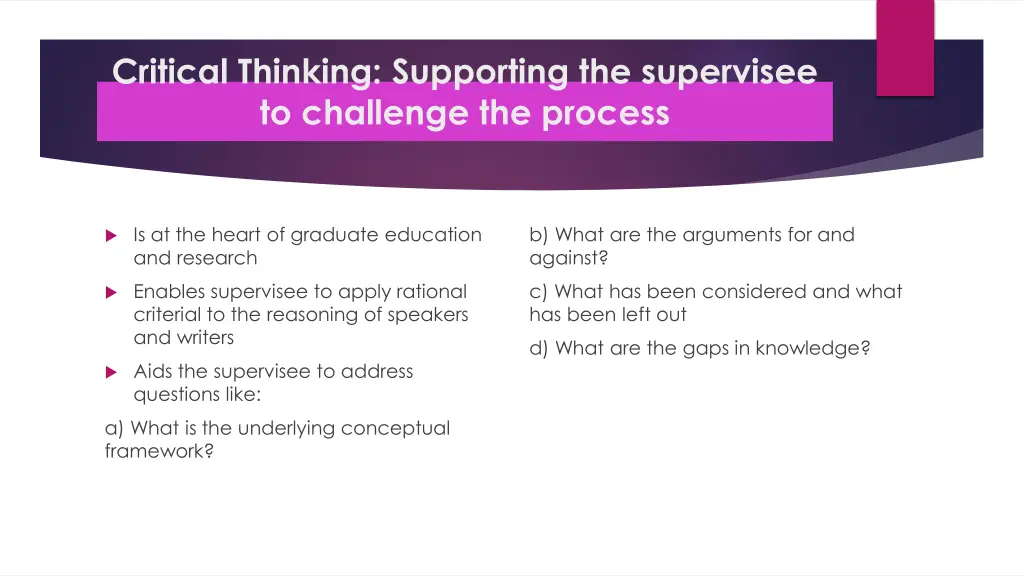 Critical Thinking: Supporting the supervisee to challenge the process

Is at the heart of graduate education and research

Enables supervisee to apply rational criterial to the reasoning of speakers and writers

Aids the supervisee to address questions like:

a) What is the underlying conceptual framework?

b) What are the arguments for and against?

c) What has been considered and what has been left out

d) What are the gaps in knowledge?